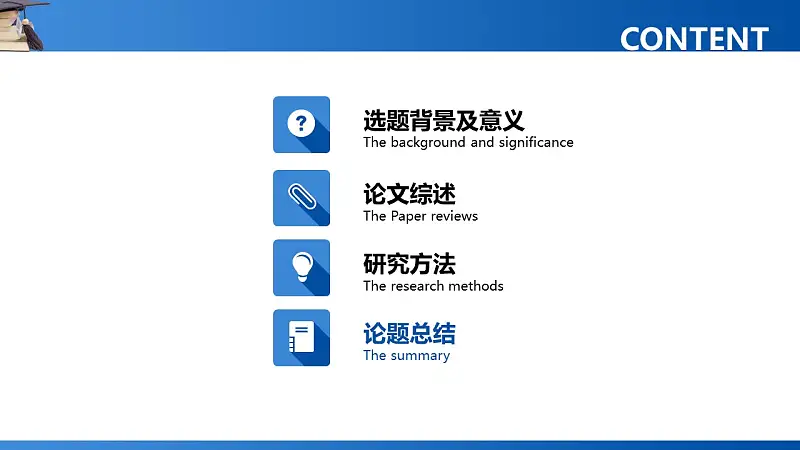 CONTENT

选题背景及意义
The background and significance

论文综述
The Paper reviews

研究方法
The research methods

论题总结
The summary